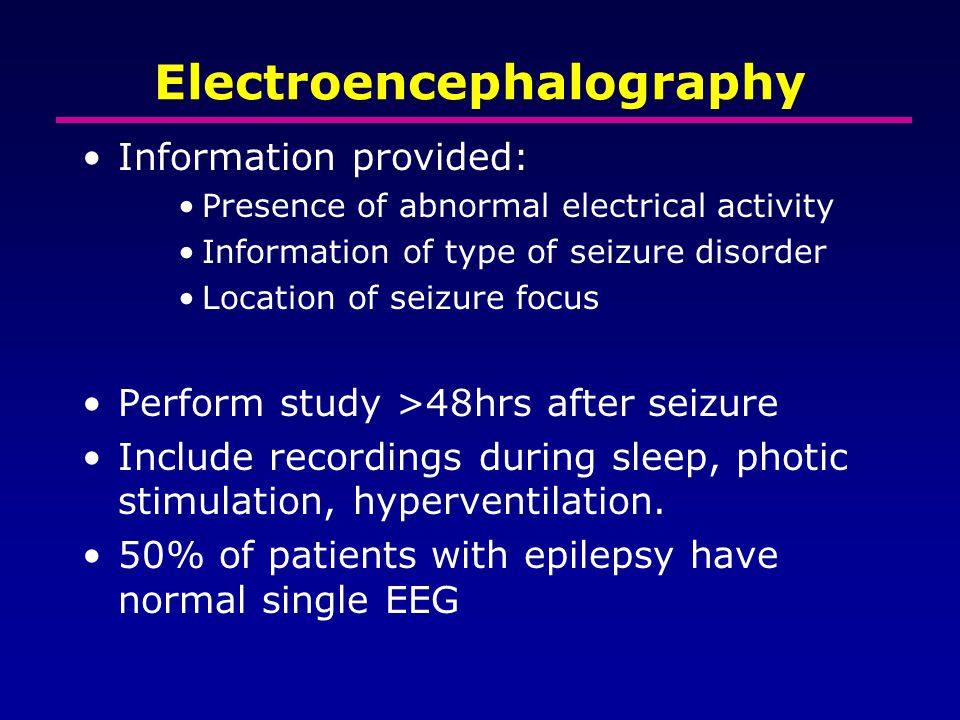 Electroencephalography

• Information provided:
  • Presence of abnormal electrical activity
  • Information of type of seizure disorder
  • Location of seizure focus

• Perform study >48hrs after seizure
• Include recordings during sleep, photic stimulation, hyperventilation.
• 50% of patients with epilepsy have normal single EEG